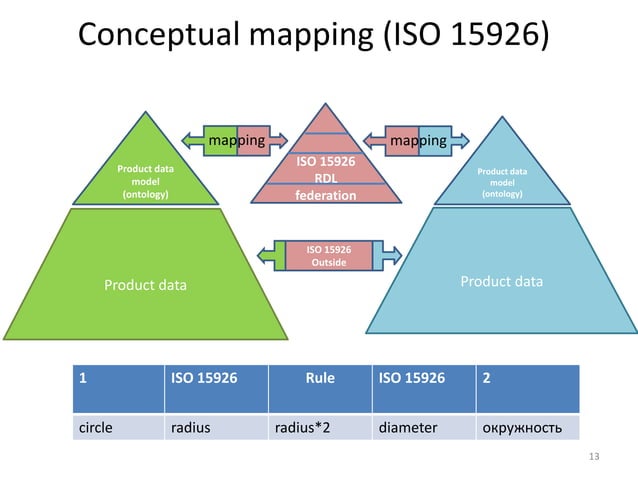 Conceptual mapping (ISO 15926)

mapping

mapping

Product data model (ontology)

ISO 15926 RDL federation

Product data model (ontology)

ISO 15926 Outside

Product data

Product data

| 1 | ISO 15926 | Rule | ISO 15926 | 2 |
|---|---|---|---|---|
| circle | radius | radius*2 | diameter | окружность |

13